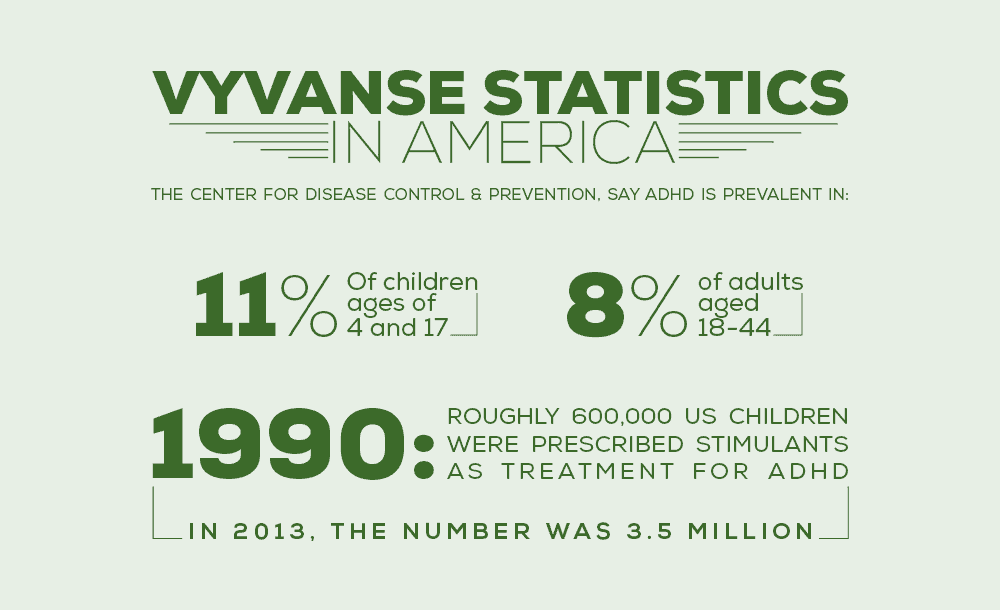 VYVANSE STATISTICS
IN AMERICA

THE CENTER FOR DISEASE CONTROL & PREVENTION, SAY ADHD IS PREVALENT IN:

11% Of children ages of 4 and 17

8% of adults aged 18-44

1990: ROUGHLY 600,000 US CHILDREN WERE PRESCRIBED STIMULANTS AS TREATMENT FOR ADHD

IN 2013, THE NUMBER WAS 3.5 MILLION